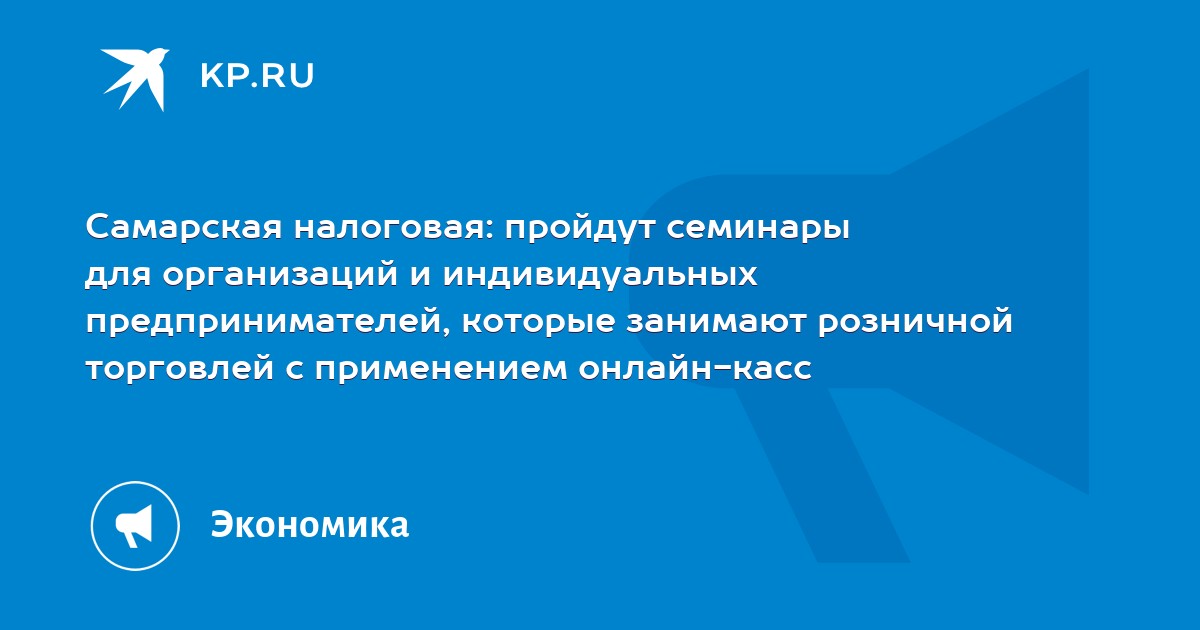 KP.RU

Самарская налоговая: пройдут семинары для организаций и индивидуальных предпринимателей, которые занимают розничной торговлей с применением онлайн-касс

Экономика